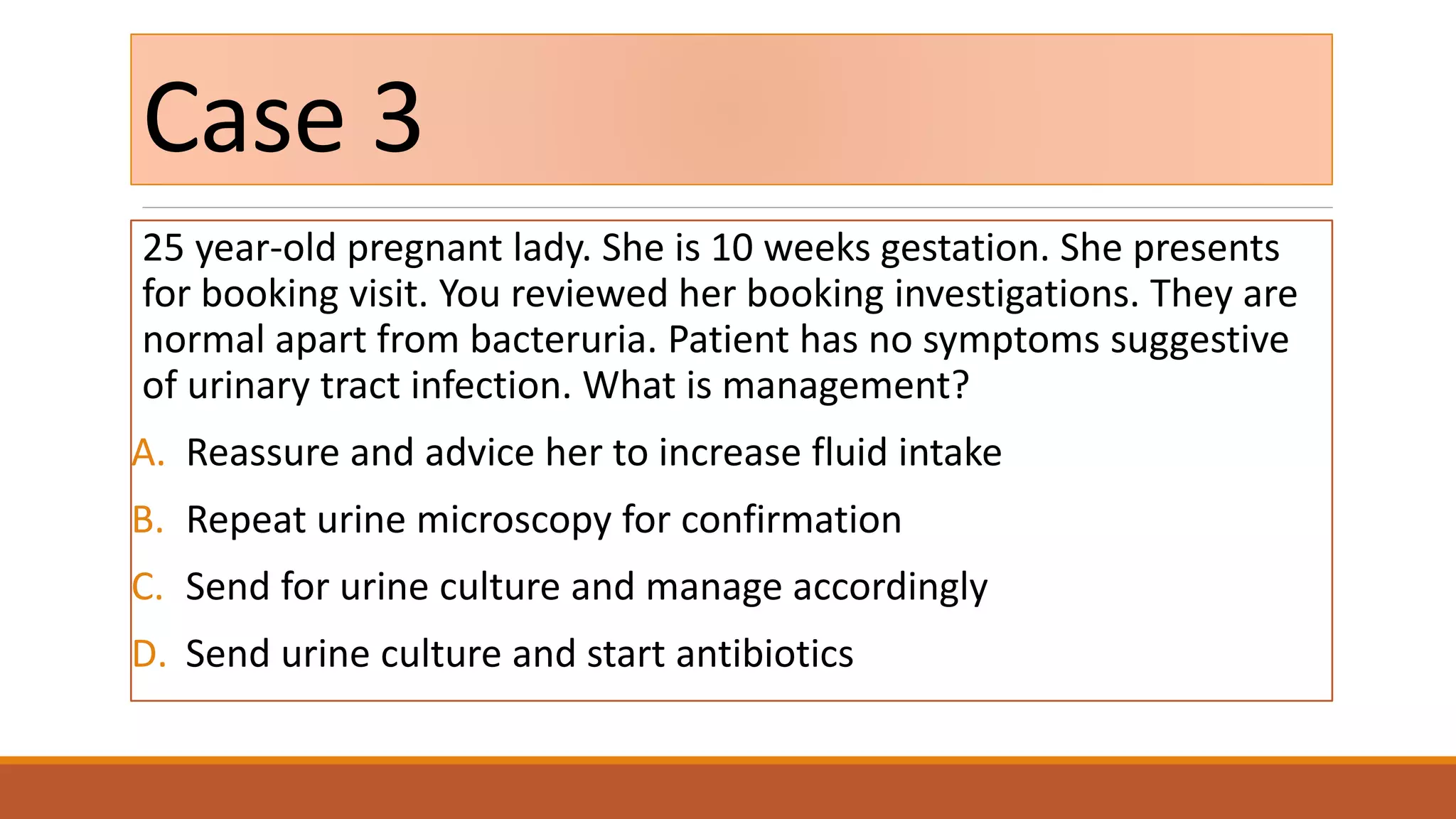 Case 3

25 year-old pregnant lady. She is 10 weeks gestation. She presents for booking visit. You reviewed her booking investigations. They are normal apart from bacteruria. Patient has no symptoms suggestive of urinary tract infection. What is management?

A. Reassure and advice her to increase fluid intake

B. Repeat urine microscopy for confirmation

C. Send for urine culture and manage accordingly

D. Send urine culture and start antibiotics